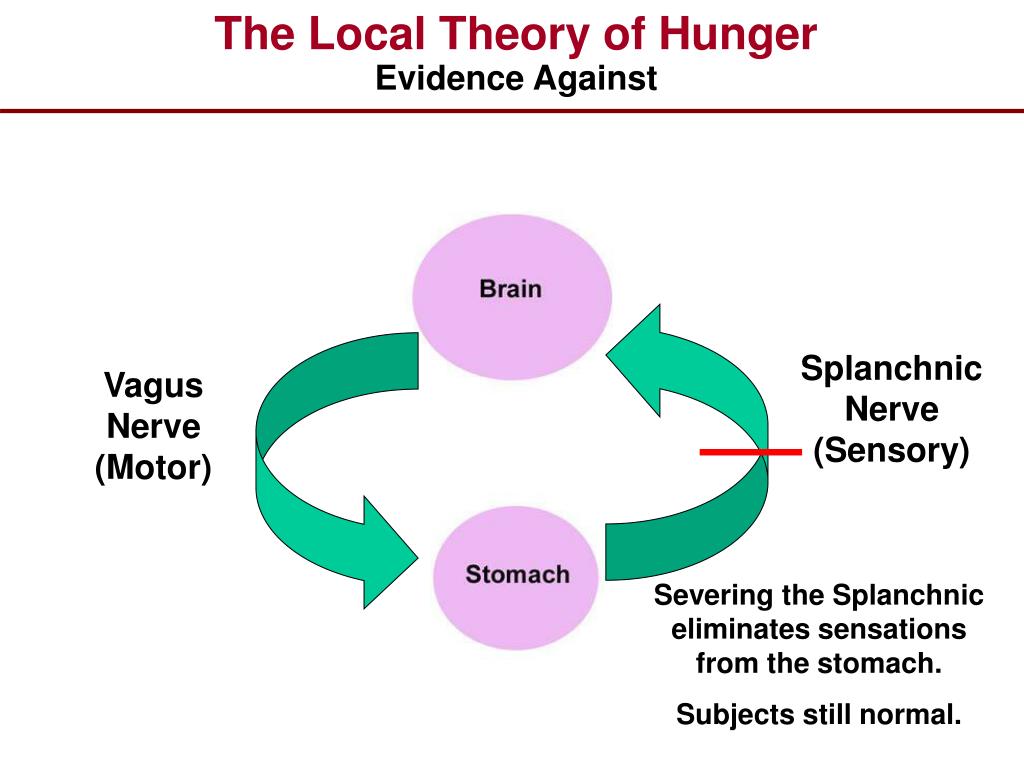 The Local Theory of Hunger
Evidence Against

Brain

Vagus Nerve (Motor)

Splanchnic Nerve (Sensory)

Stomach

Severing the Splanchnic eliminates sensations from the stomach.

Subjects still normal.